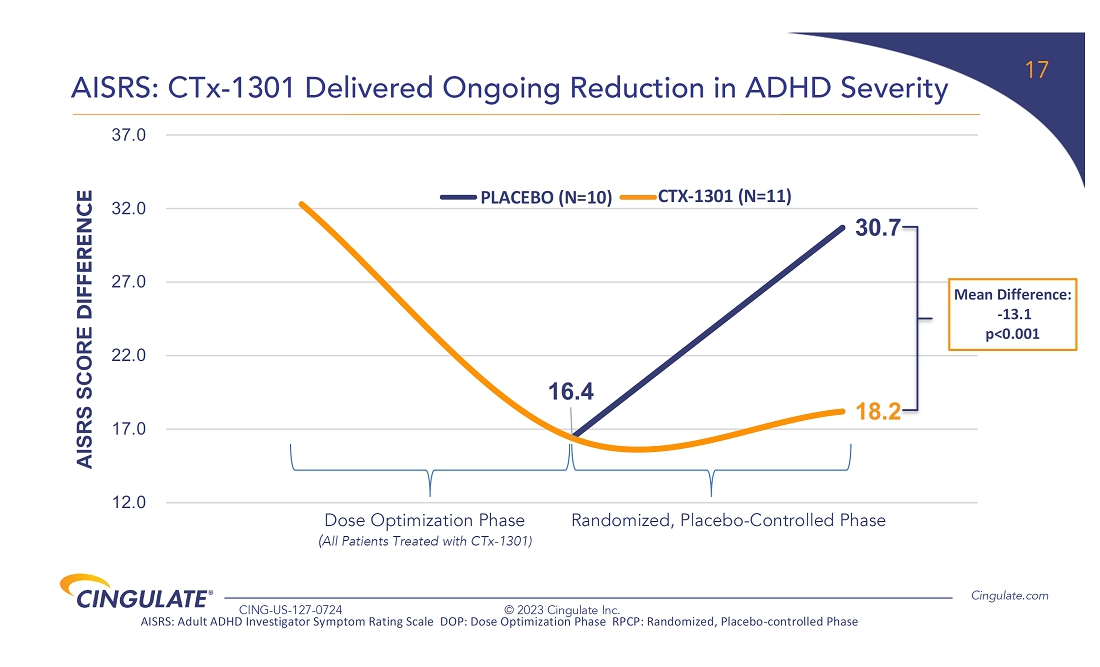 17

AISRS: CTx-1301 Delivered Ongoing Reduction in ADHD Severity

AISRS SCORE DIFFERENCE

37.0
32.0
27.0
22.0
17.0
12.0

PLACEBO (N=10) CTX-1301 (N=11)

30.7

16.4

18.2

Mean Difference: -13.1 p<0.001

Dose Optimization Phase
(All Patients Treated with CTx-1301)

Randomized, Placebo-Controlled Phase

CINGULATE®

Cingulate.com

CING-US-127-0724 © 2023 Cingulate Inc.

AISRS: Adult ADHD Investigator Symptom Rating Scale DOP: Dose Optimization Phase RPCP: Randomized, Placebo-controlled Phase